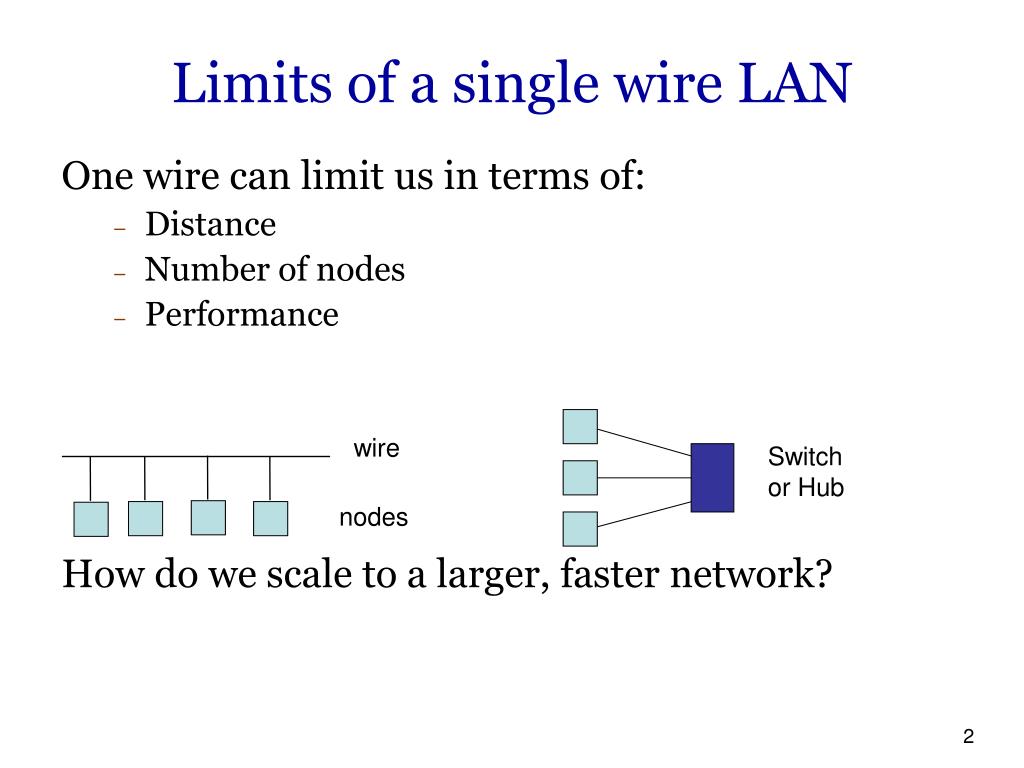 Limits of a single wire LAN

One wire can limit us in terms of:

– Distance
– Number of nodes
– Performance

wire

nodes

Switch or Hub

How do we scale to a larger, faster network?

2